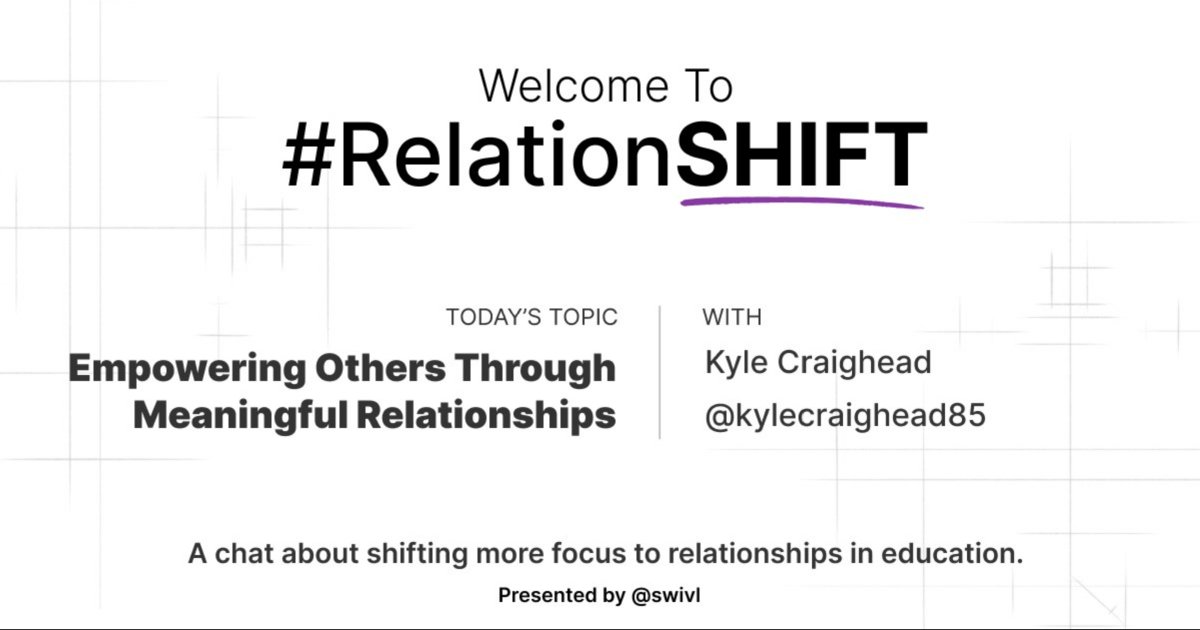 Welcome To
#RelationSHIFT

TODAY'S TOPIC
Empowering Others Through Meaningful Relationships

WITH
Kyle Craighead
@kylecraighead85

A chat about shifting more focus to relationships in education.
Presented by @swivl